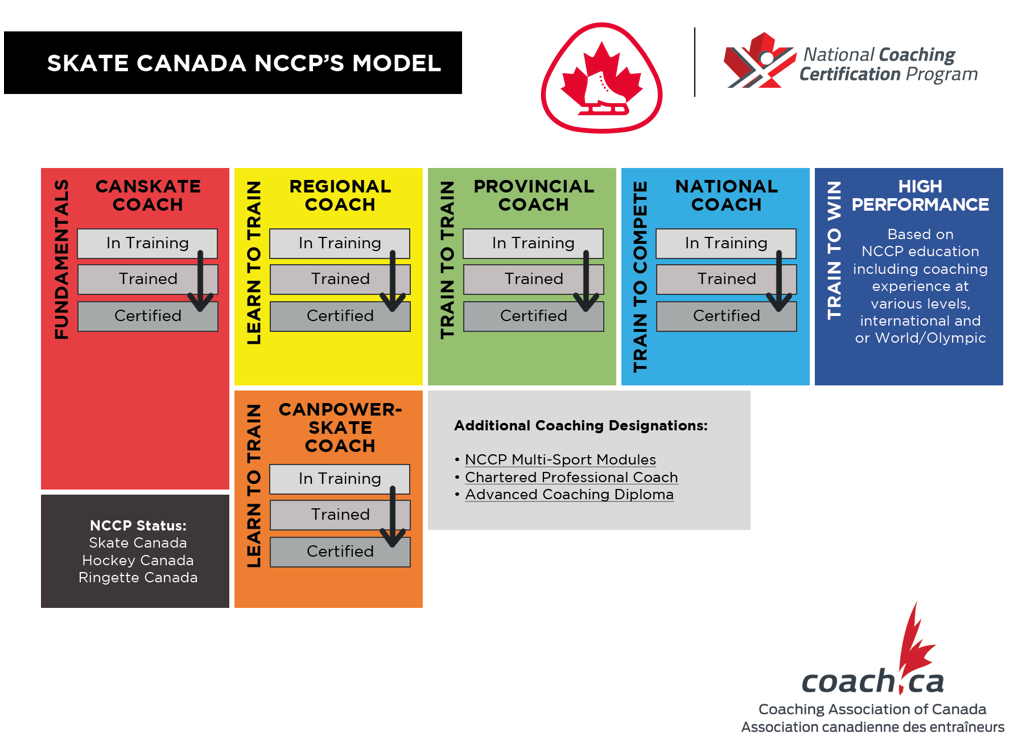 SKATE CANADA NCCP'S MODEL

National Coaching Certification Program

FUNDAMENTALS

CANSKATE COACH

In Training

Trained

Certified

LEARN TO TRAIN

REGIONAL COACH

In Training

Trained

Certified

TRAIN TO TRAIN

PROVINCIAL COACH

In Training

Trained

Certified

TRAIN TO COMPETE

NATIONAL COACH

In Training

Trained

Certified

TRAIN TO WIN

HIGH PERFORMANCE

Based on NCCP education including coaching experience at various levels, international and or World/Olympic

LEARN TO TRAIN

CANPOWER-SKATE COACH

In Training

Trained

Certified

Additional Coaching Designations:

• NCCP Multi-Sport Modules
• Chartered Professional Coach
• Advanced Coaching Diploma

NCCP Status:
Skate Canada
Hockey Canada
Ringette Canada

coach.ca
Coaching Association of Canada
Association canadienne des entraîneurs